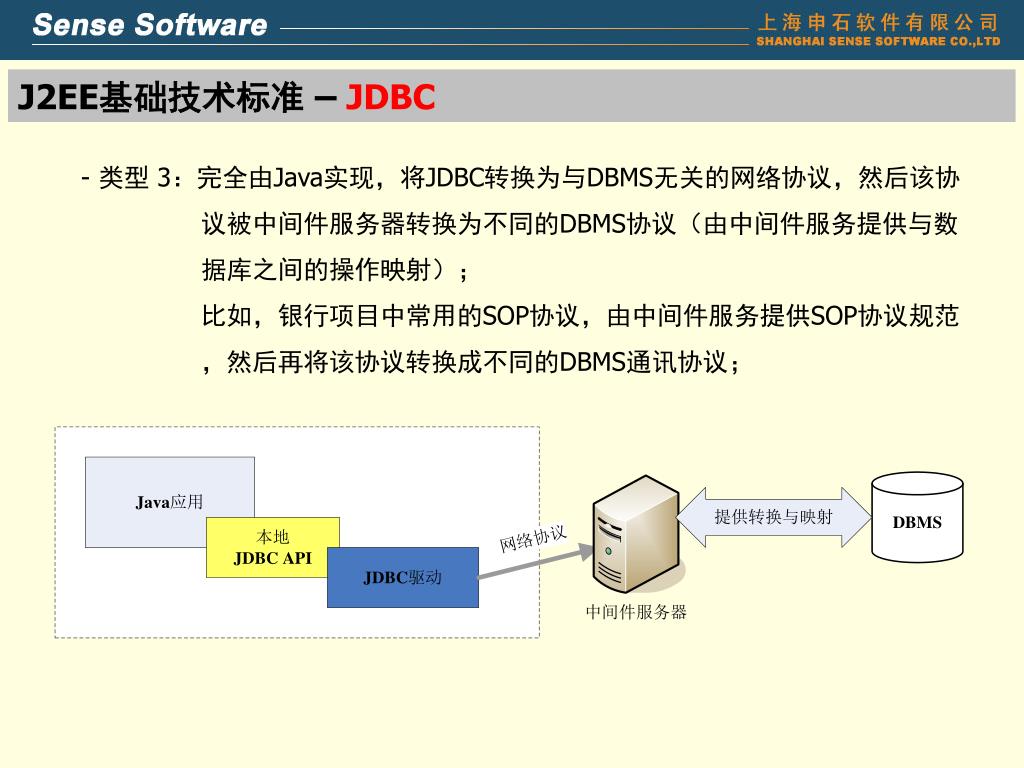 Sense Software

上海申石软件有限公司
SHANGHAI SENSE SOFTWARE CO.,LTD

J2EE基础技术标准 – JDBC

- 类型 3：完全由Java实现，将JDBC转换为与DBMS无关的网络协议，然后该协议被中间件服务器转换为不同的DBMS协议（由中间件服务提供与数据库之间的操作映射）；

比如，银行项目中常用的SOP协议，由中间件服务提供SOP协议规范，然后再将该协议转换成不同的DBMS通讯协议；

Java应用

本地
JDBC API

JDBC驱动

网络协议

中间件服务器

提供转换与映射

DBMS